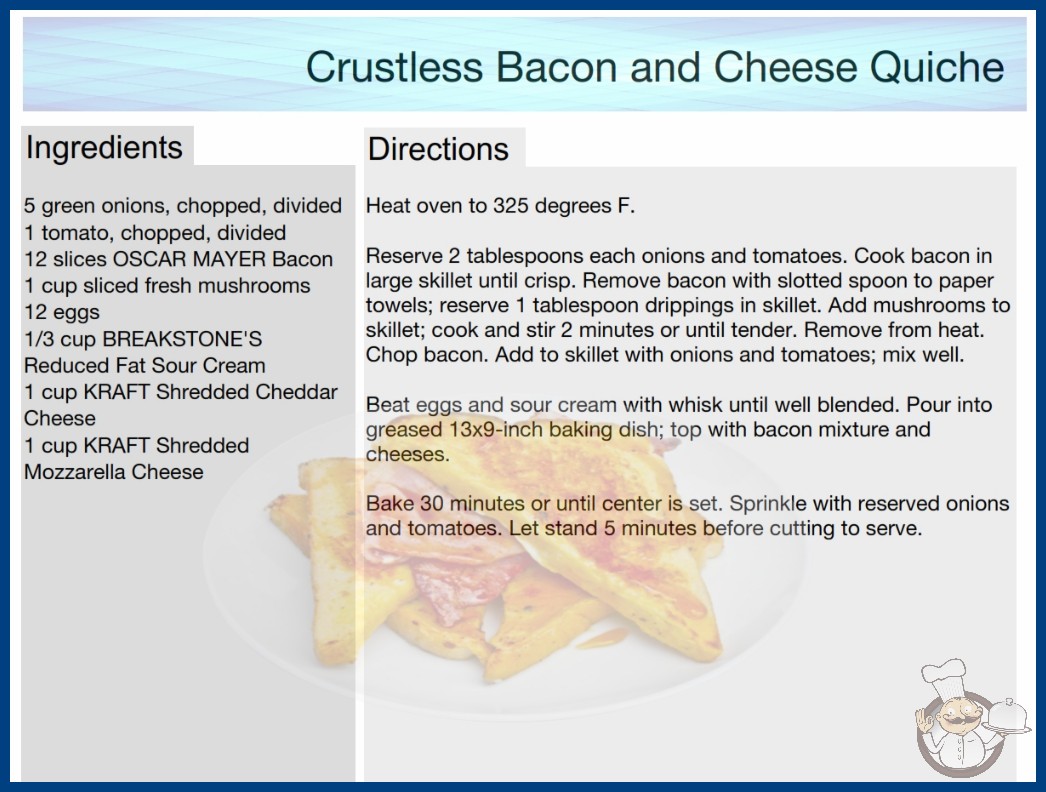 Crustless Bacon and Cheese Quiche

Ingredients

5 green onions, chopped, divided
1 tomato, chopped, divided
12 slices OSCAR MAYER Bacon
1 cup sliced fresh mushrooms
12 eggs
1/3 cup BREAKSTONE'S Reduced Fat Sour Cream
1 cup KRAFT Shredded Cheddar Cheese
1 cup KRAFT Shredded Mozzarella Cheese

Directions

Heat oven to 325 degrees F.

Reserve 2 tablespoons each onions and tomatoes. Cook bacon in large skillet until crisp. Remove bacon with slotted spoon to paper towels; reserve 1 tablespoon drippings in skillet. Add mushrooms to skillet; cook and stir 2 minutes or until tender. Remove from heat. Chop bacon. Add to skillet with onions and tomatoes; mix well.

Beat eggs and sour cream with whisk until well blended. Pour into greased 13x9-inch baking dish; top with bacon mixture and cheeses.

Bake 30 minutes or until center is set. Sprinkle with reserved onions and tomatoes. Let stand 5 minutes before cutting to serve.